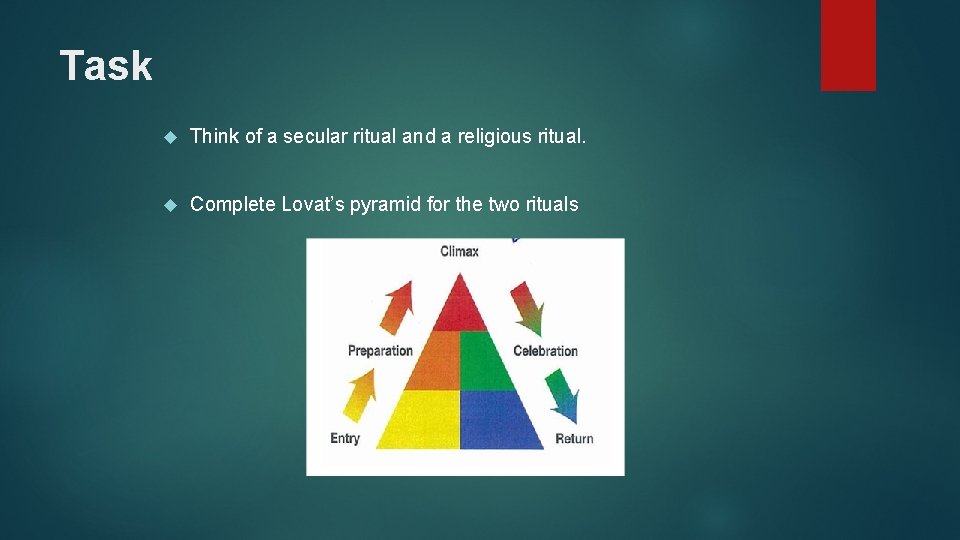 Task

Think of a secular ritual and a religious ritual.

Complete Lovat's pyramid for the two rituals

Climax

Preparation

Celebration

Entry

Return